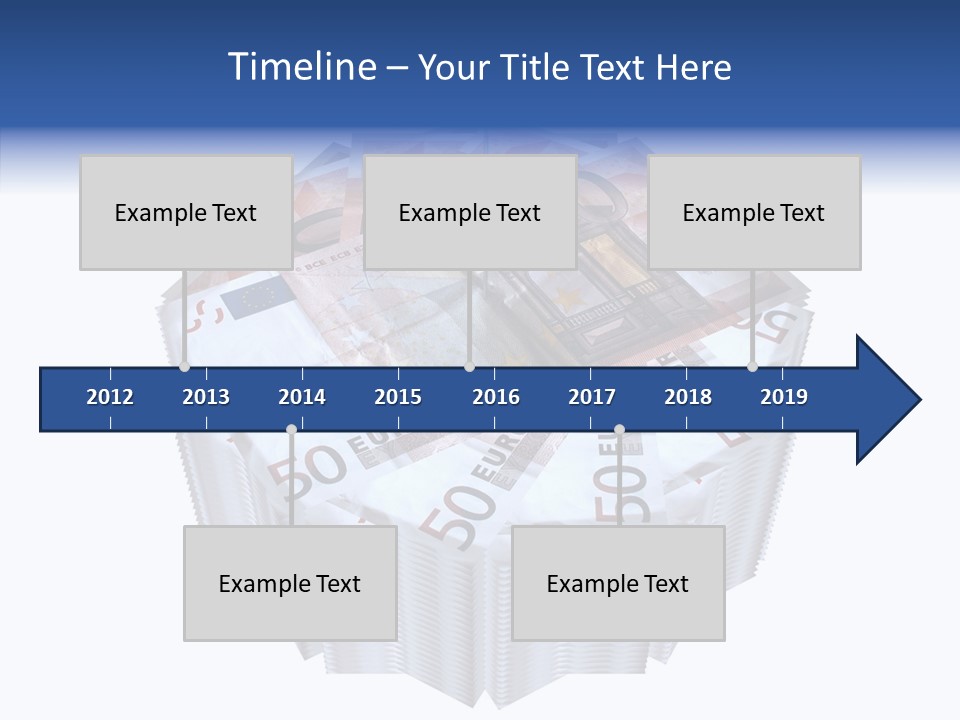 Timeline – Your Title Text Here

Example Text

Example Text

Example Text

2012 2013 2014 2015 2016 2017 2018 2019

Example Text

Example Text